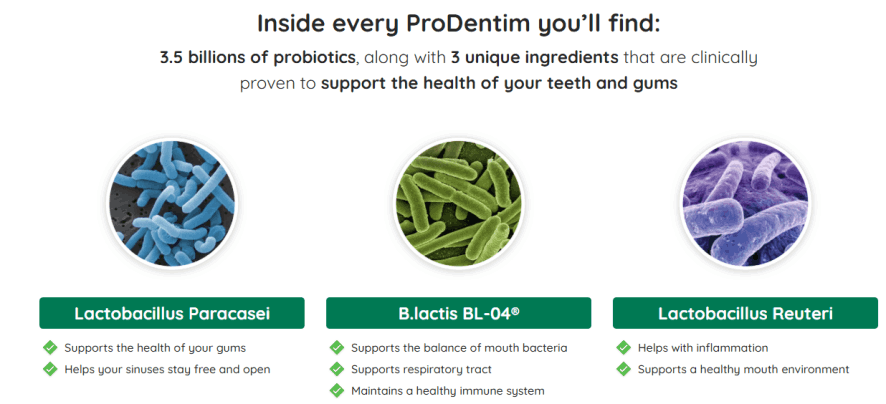 Inside every ProDentim you'll find:

3.5 billions of probiotics, along with 3 unique ingredients that are clinically proven to support the health of your teeth and gums

Lactobacillus Paracasei

Supports the health of your gums
Helps your sinuses stay free and open

B.lactis BL-04®

Supports the balance of mouth bacteria
Supports respiratory tract
Maintains a healthy immune system

Lactobacillus Reuteri

Helps with inflammation
Supports a healthy mouth environment